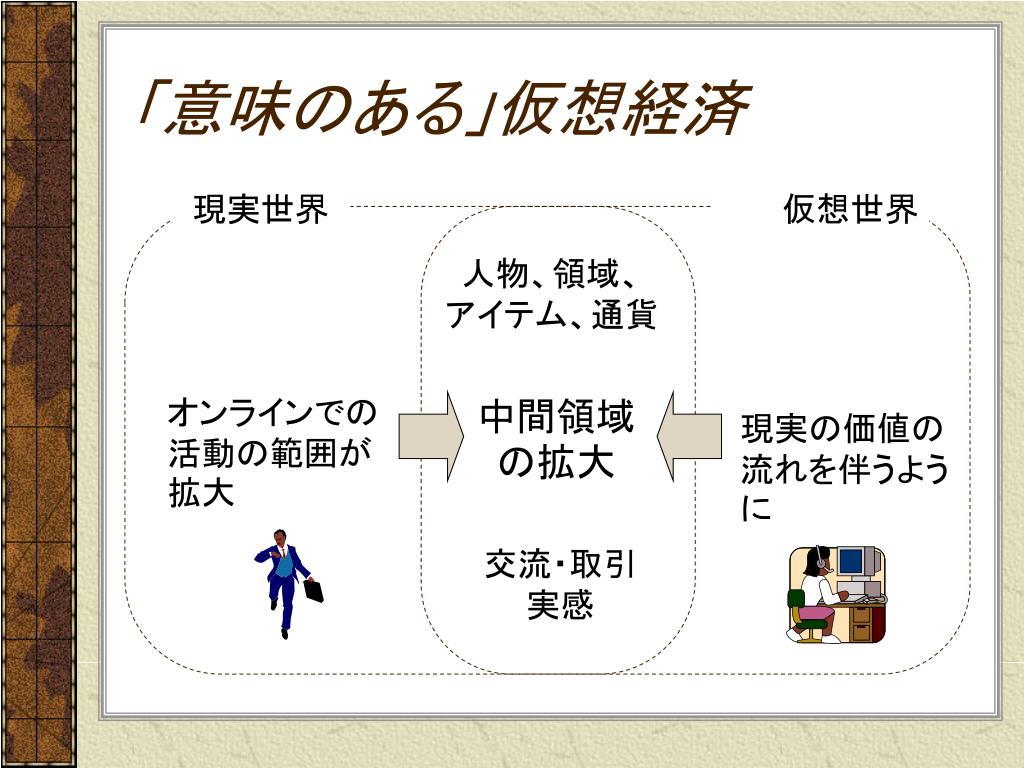 「意味のある」仮想経済

現実世界

仮想世界

人物、領域、アイテム、通貨

オンラインでの活動の範囲が拡大

中間領域の拡大

現実の価値の流れを伴うように

交流・取引
実感